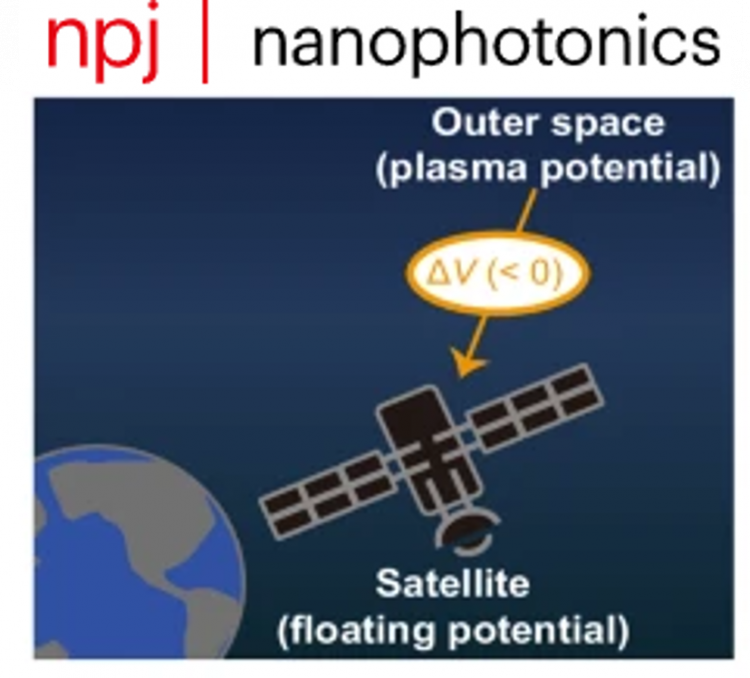 npj | nanophotonics

Outer space
(plasma potential)

$\Delta V$ (< 0)

Satellite
(floating potential)